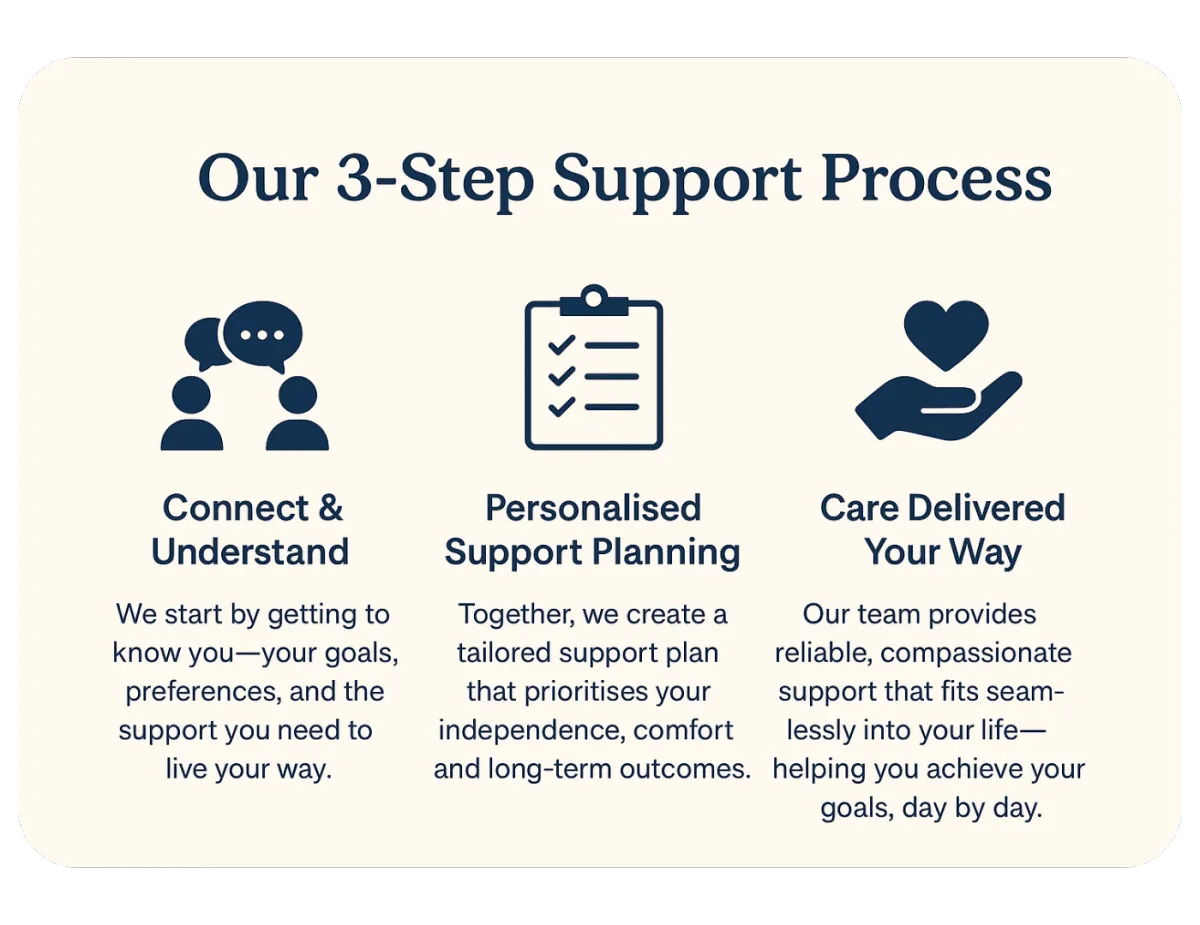 Our 3-Step Support Process

Connect & Understand

We start by getting to know you—your goals, preferences, and the support you need to live your way.

Personalised Support Planning

Together, we create a tailored support plan that prioritises your independence, comfort and long-term outcomes.

Care Delivered Your Way

Our team provides reliable, compassionate support that fits seamlessly into your life—helping you achieve your goals, day by day.